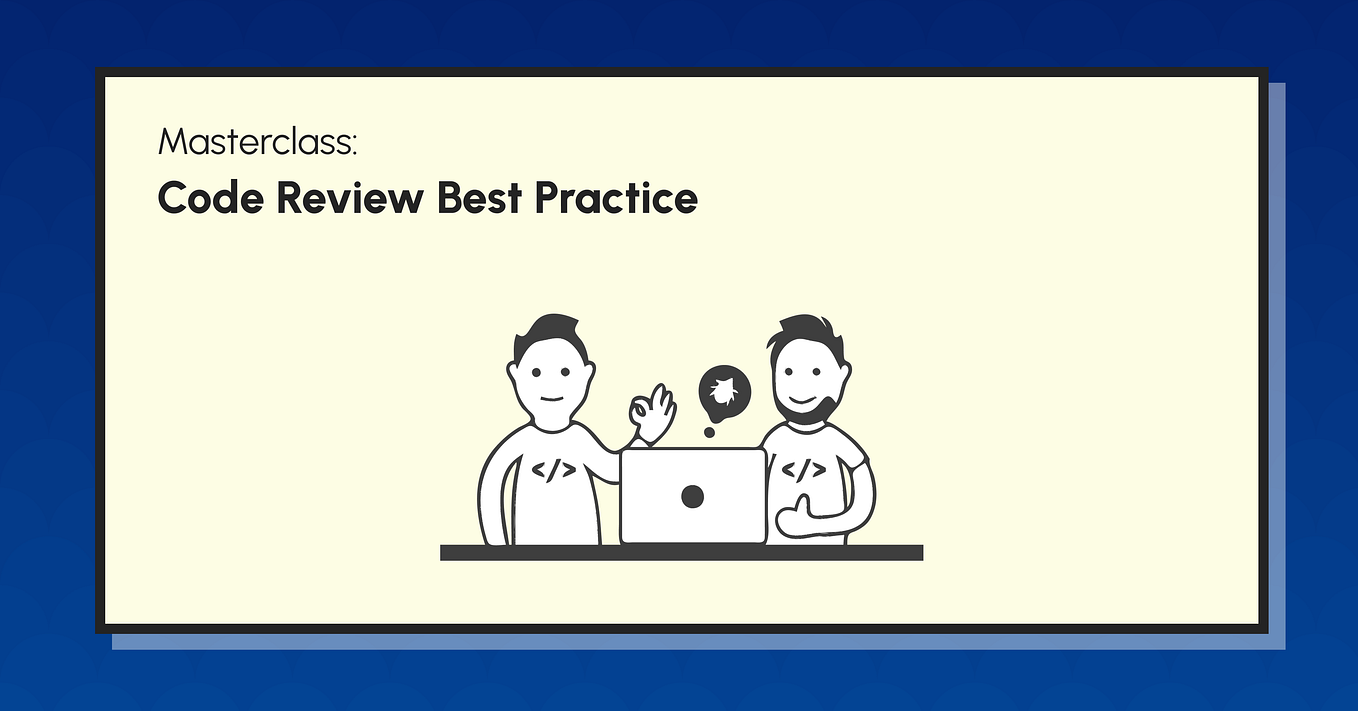 Masterclass:

Code Review Best Practice

</>

</>